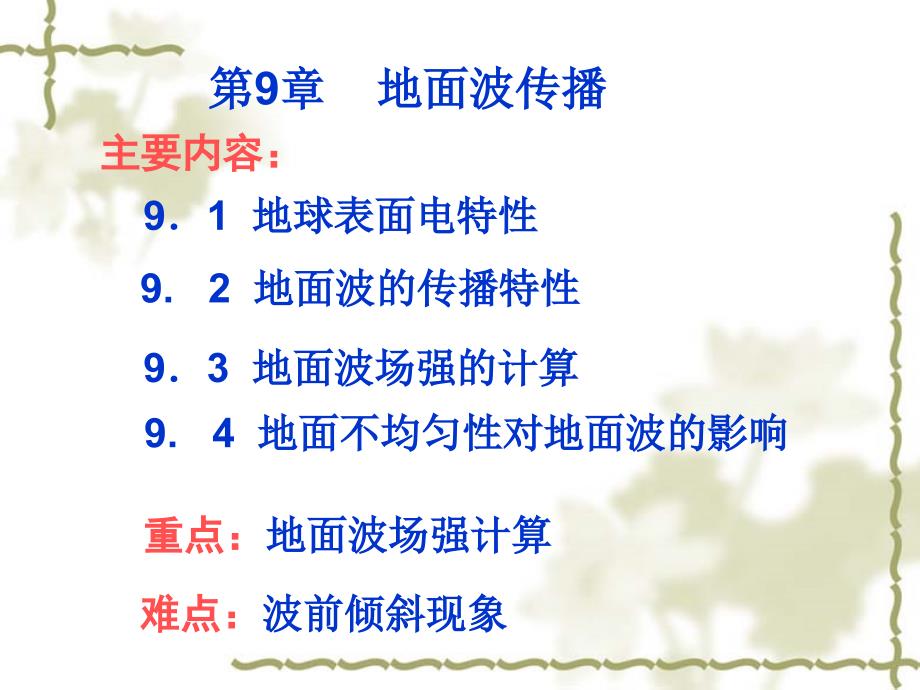 第9章　地面波传播

主要内容：

9．1 地球表面电特性

9． 2 地面波的传播特性

9．3 地面波场强的计算

9． 4 地面不均匀性对地面波的影响

重点：地面波场强计算

难点：波前倾斜现象